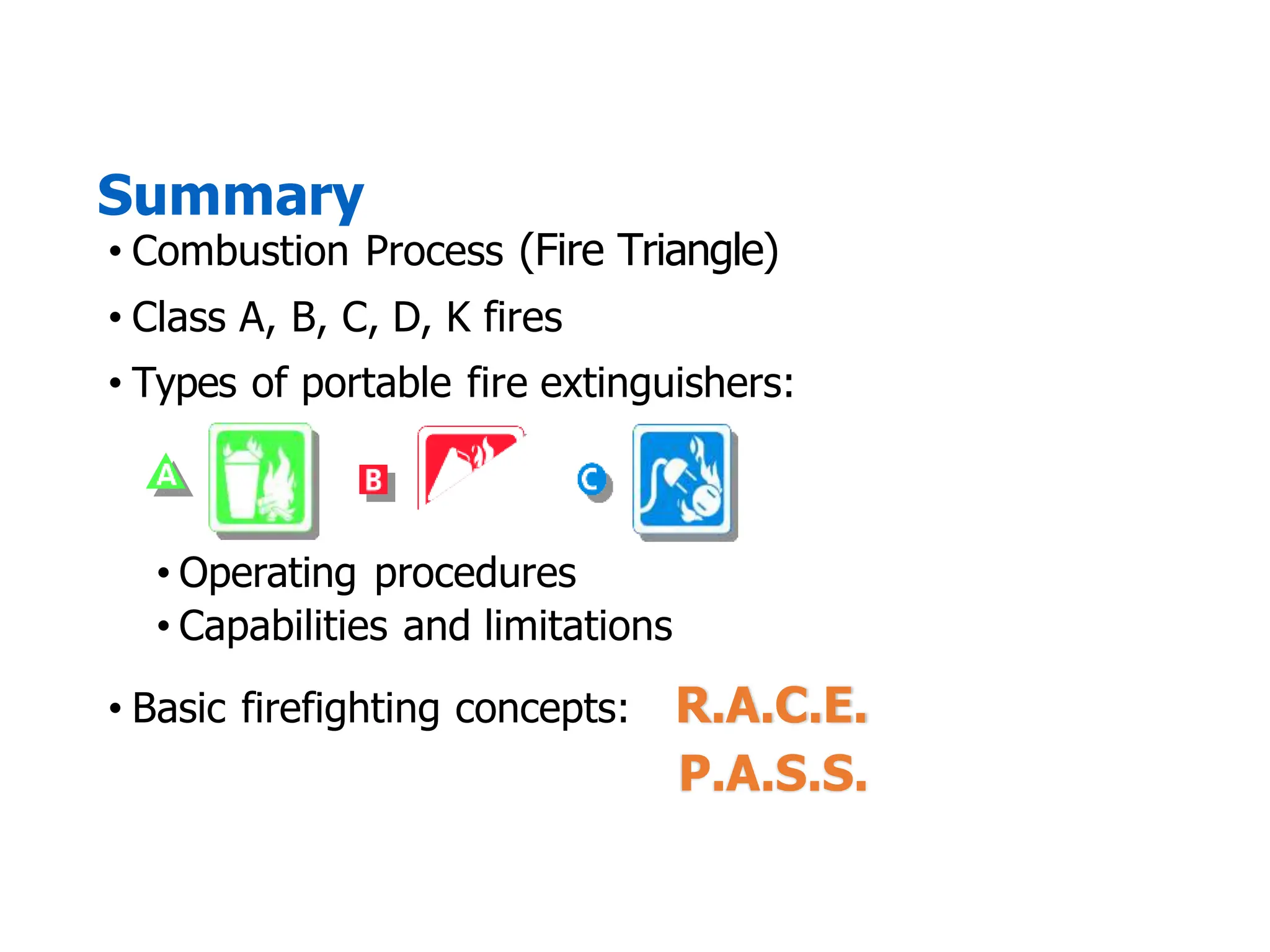 Summary

• Combustion Process (Fire Triangle)

• Class A, B, C, D, K fires

• Types of portable fire extinguishers:

A B C

• Operating procedures
• Capabilities and limitations

• Basic firefighting concepts: R.A.C.E.

P.A.S.S.